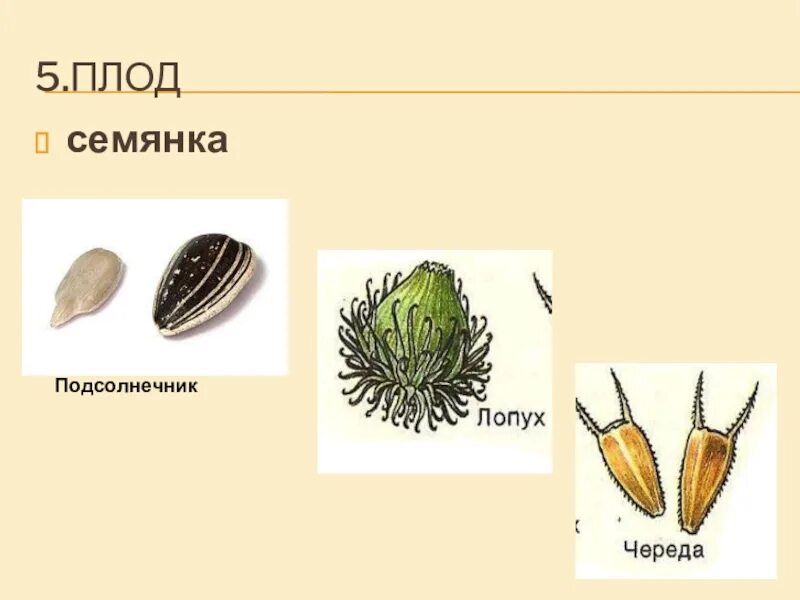 5.ПЛОД

семянка

Подсолнечник

Лопух

Череда